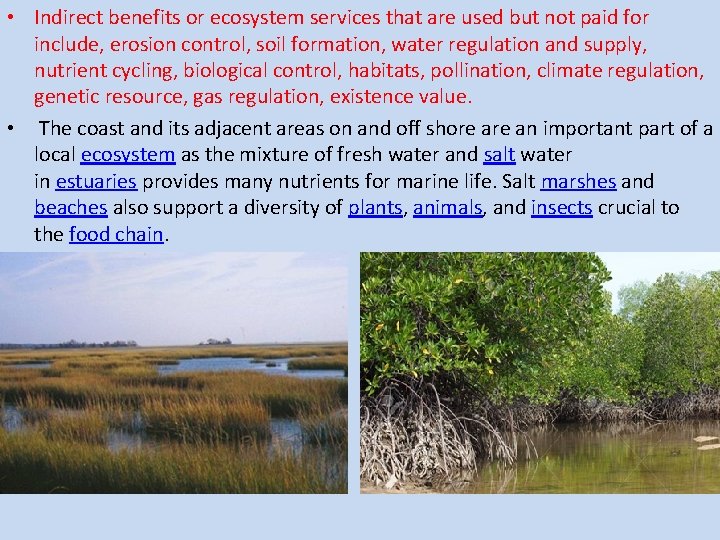 • Indirect benefits or ecosystem services that are used but not paid for include, erosion control, soil formation, water regulation and supply, nutrient cycling, biological control, habitats, pollination, climate regulation, genetic resource, gas regulation, existence value.

• The coast and its adjacent areas on and off shore are an important part of a local ecosystem as the mixture of fresh water and salt water in estuaries provides many nutrients for marine life. Salt marshes and beaches also support a diversity of plants, animals, and insects crucial to the food chain.